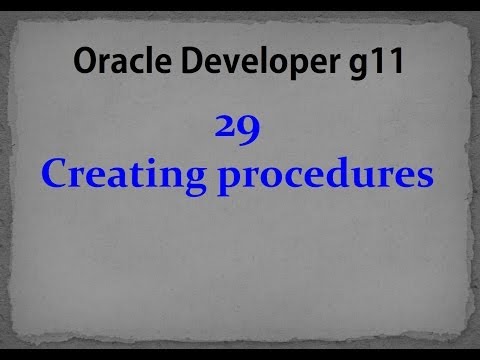 Oracle Developer g11

29
Creating procedures